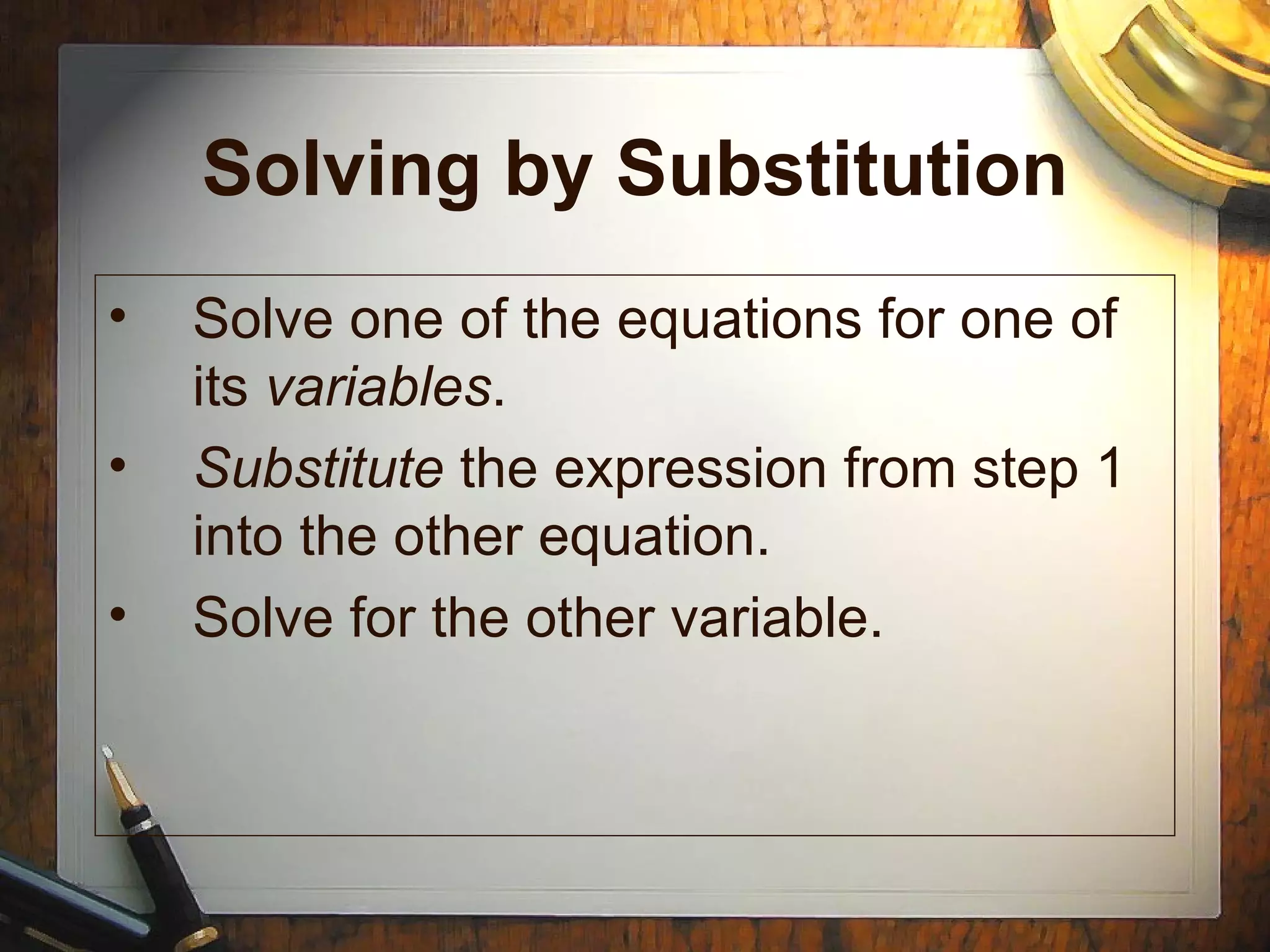 Solving by Substitution

• Solve one of the equations for one of its variables.
• Substitute the expression from step 1 into the other equation.
• Solve for the other variable.